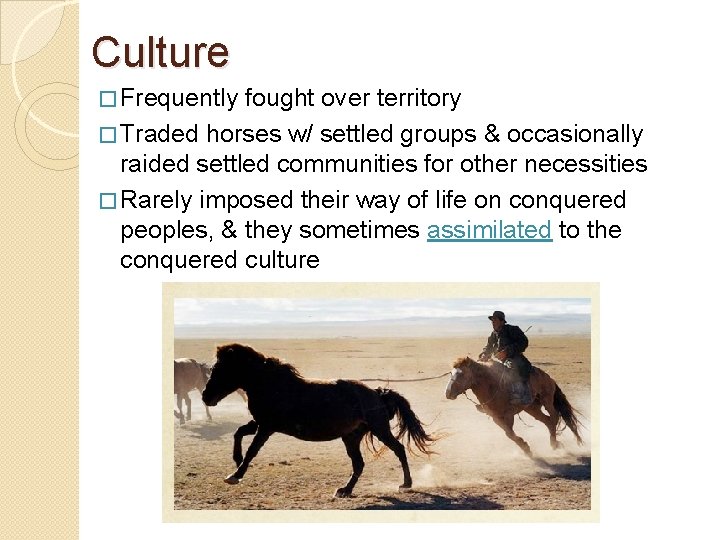 Culture

□ Frequently fought over territory

□ Traded horses w/ settled groups & occasionally raided settled communities for other necessities

□ Rarely imposed their way of life on conquered peoples, & they sometimes assimilated to the conquered culture